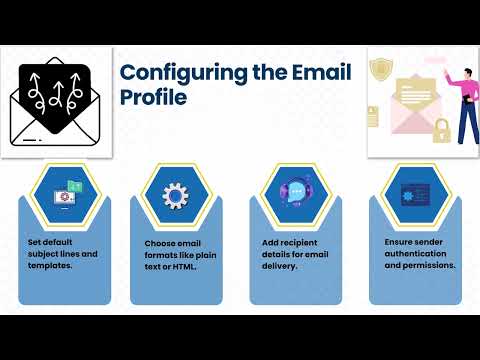 Configuring the Email Profile

Set default subject lines and templates.

Choose email formats like plain text or HTML.

Add recipient details for email delivery.

Ensure sender authentication and permissions.